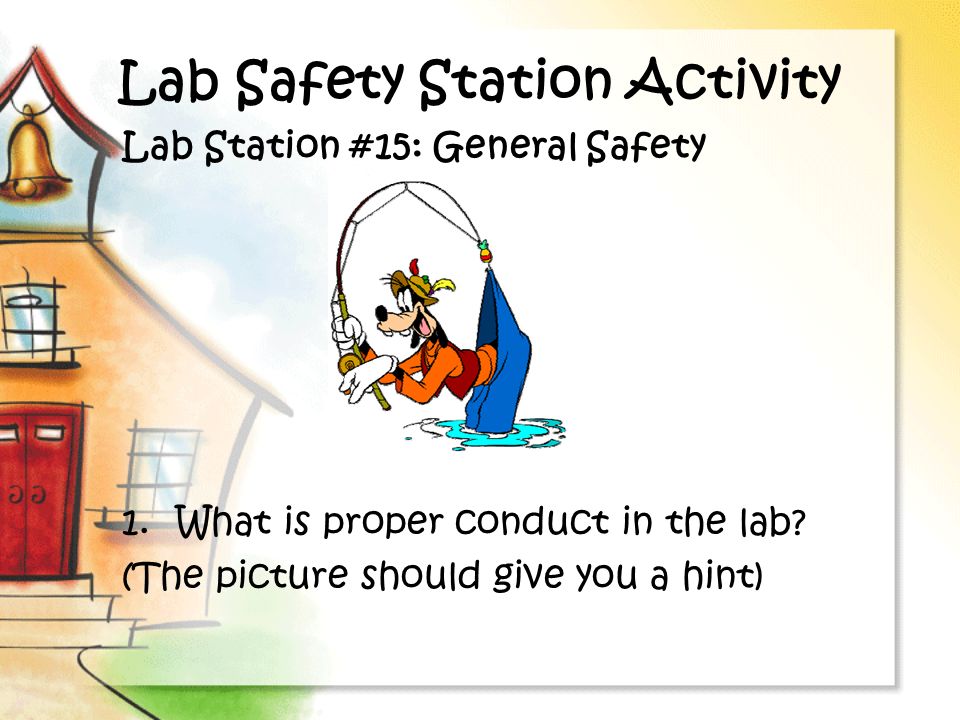 Lab Safety Station Activity
Lab Station #15: General Safety

1. What is proper conduct in the lab?
(The picture should give you a hint)